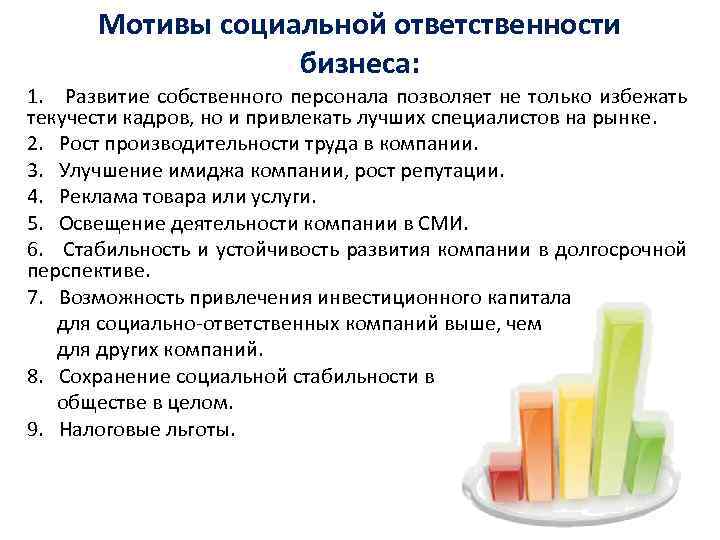 Мотивы социальной ответственности бизнеса:

1. Развитие собственного персонала позволяет не только избежать текучести кадров, но и привлекать лучших специалистов на рынке.
2. Рост производительности труда в компании.
3. Улучшение имиджа компании, рост репутации.
4. Реклама товара или услуги.
5. Освещение деятельности компании в СМИ.
6. Стабильность и устойчивость развития компании в долгосрочной перспективе.
7. Возможность привлечения инвестиционного капитала для социально-ответственных компаний выше, чем для других компаний.
8. Сохранение социальной стабильности в обществе в целом.
9. Налоговые льготы.